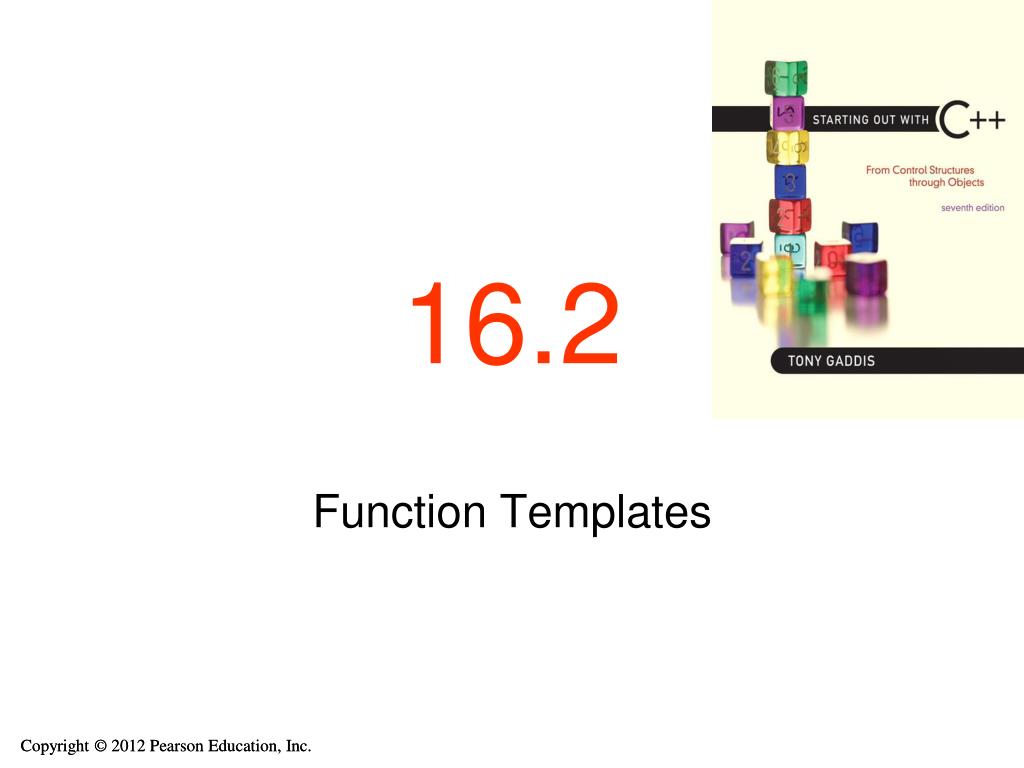 STARTING OUT WITH C++

From Control Structures through Objects

seventh edition

TONY GADDIS

16.2

Function Templates

Copyright © 2012 Pearson Education, Inc.